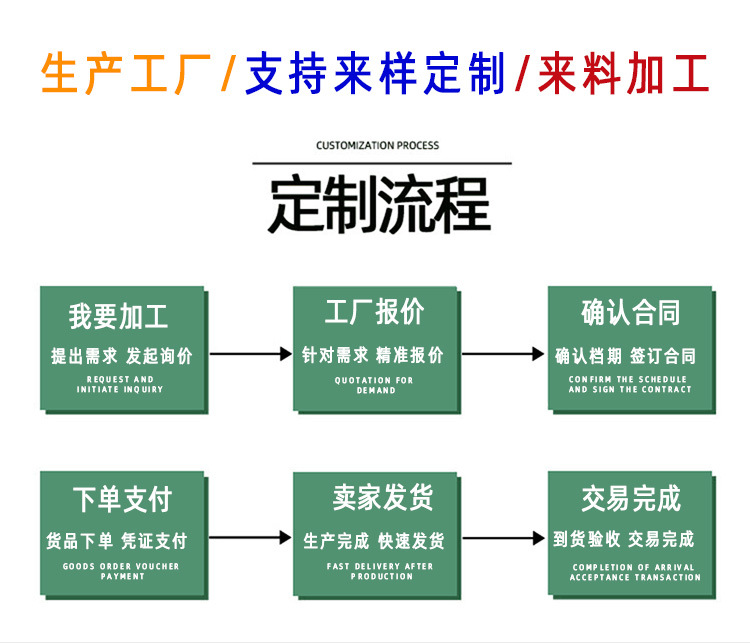 生产工厂/支持来样定制/来料加工

CUSTOMIZATION PROCESS

定制流程

我要加工

提出需求 发起询价

REQUEST AND INITIATE INQUIRY

工厂报价

针对需求 精准报价

QUOTATION FOR DEMAND

确认合同

确认档期 签订合同

CONFIRM THE SCHEDULE AND SIGN THE CONTRACT

下单支付

货品下单 凭证支付

GOODS ORDER VOUCHER PAYMENT

卖家发货

生产完成 快速发货

FAST DELIVERY AFTER PRODUCTION

交易完成

到货验收 交易完成

COMPLETION OF ARRIVAL ACCEPTANCE TRANSACTION